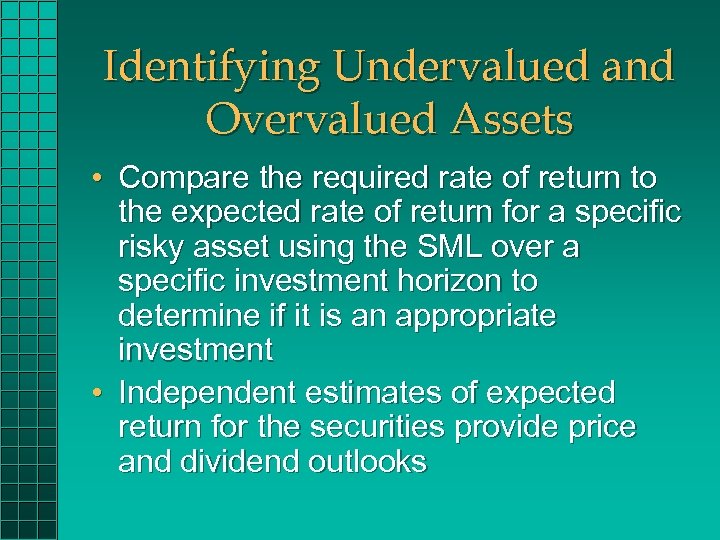 Identifying Undervalued and Overvalued Assets

• Compare the required rate of return to the expected rate of return for a specific risky asset using the SML over a specific investment horizon to determine if it is an appropriate investment

• Independent estimates of expected return for the securities provide price and dividend outlooks